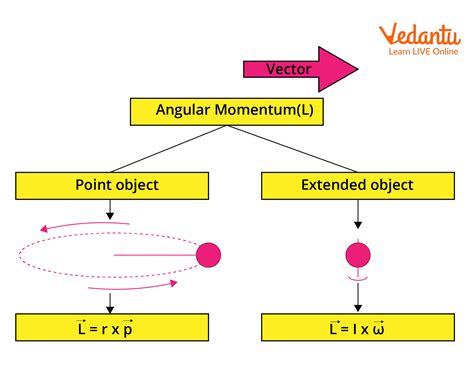 Vedantu
Learn LIVE Online

Vector

Angular Momentum(L)

Point object

Extended object

$\vec{L} = r \times \vec{p}$

$\vec{L} = I \times \vec{\omega}$